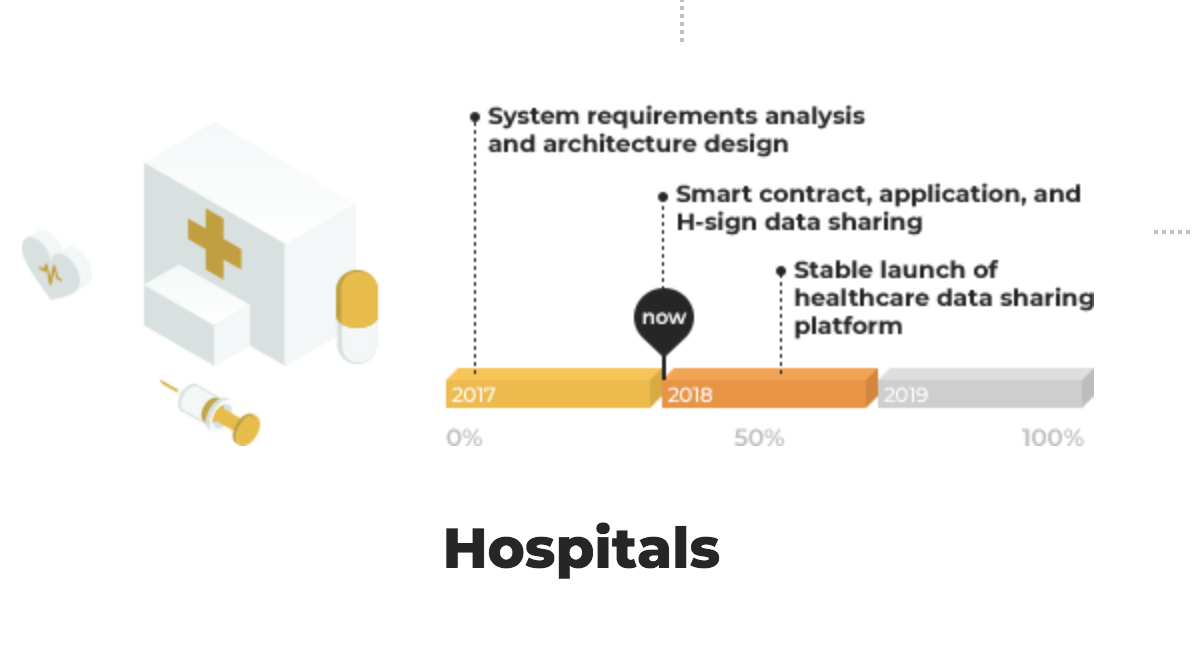 System requirements analysis and architecture design

Smart contract, application, and H-sign data sharing

Stable launch of healthcare data sharing platform

now

2017
2018
2019

0%
50%
100%

Hospitals